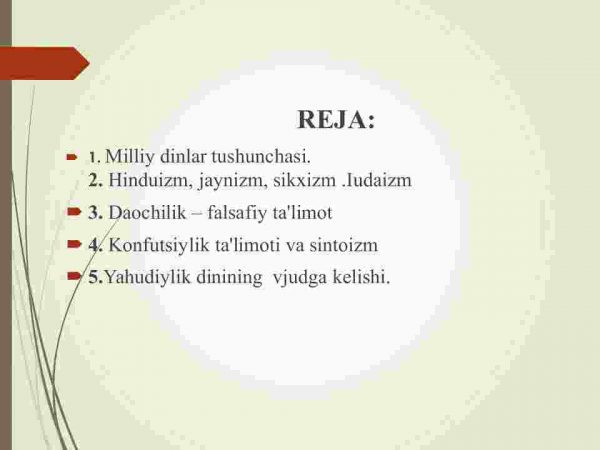 REJA:

1. Milliy dinlar tushunchasi.
2. Hinduizm, jaynizm, sikxizm .Iudaizm

3. Daochilik – falsafiy ta'limot

4. Konfutsiylik ta'limoti va sintoizm

5.Yahudiylik dinining vjudga kelishi.